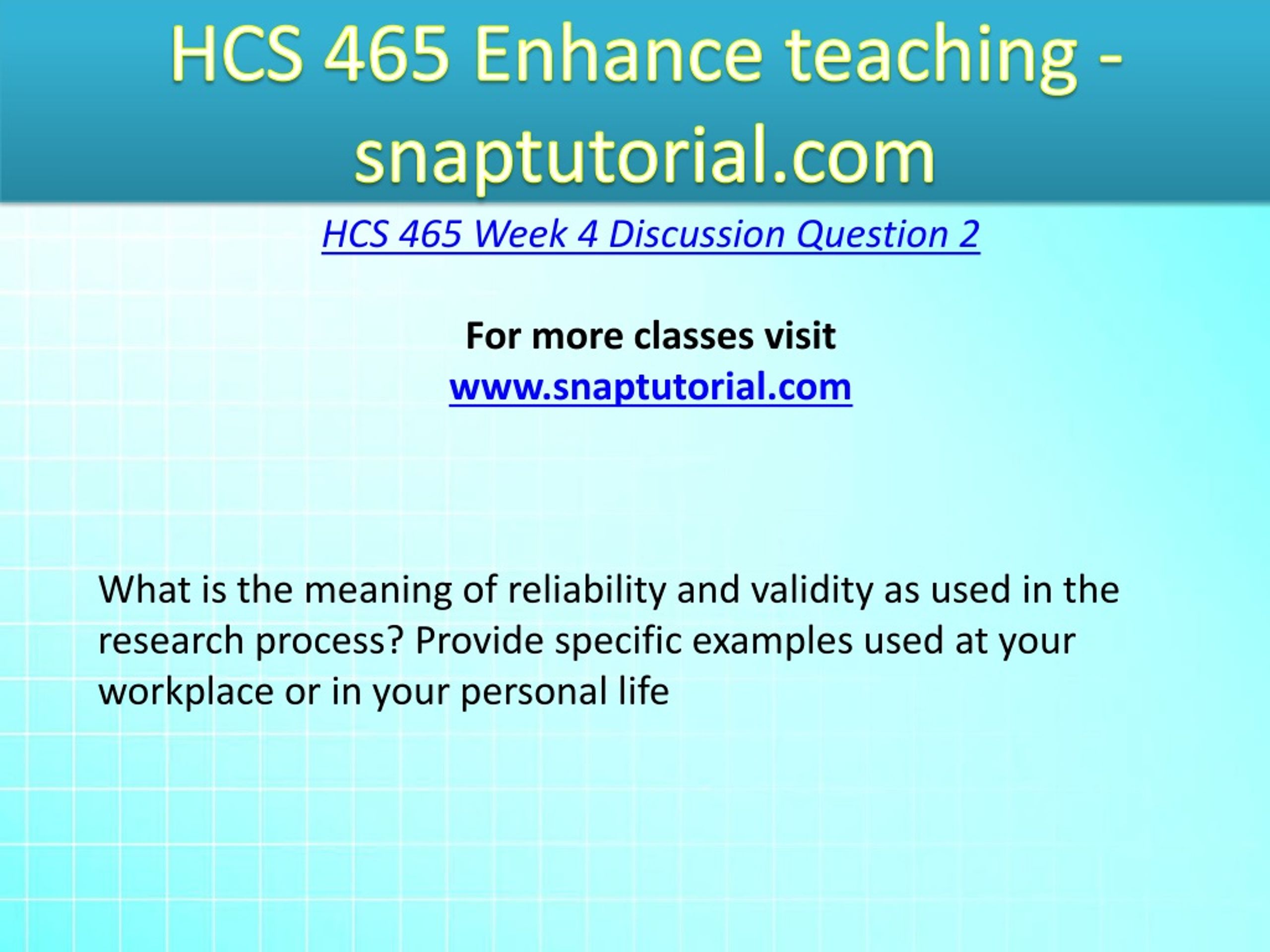 HCS 465 Enhance teaching - snaptutorial.com

HCS 465 Week 4 Discussion Question 2

For more classes visit
www.snaptutorial.com

What is the meaning of reliability and validity as used in the research process? Provide specific examples used at your workplace or in your personal life